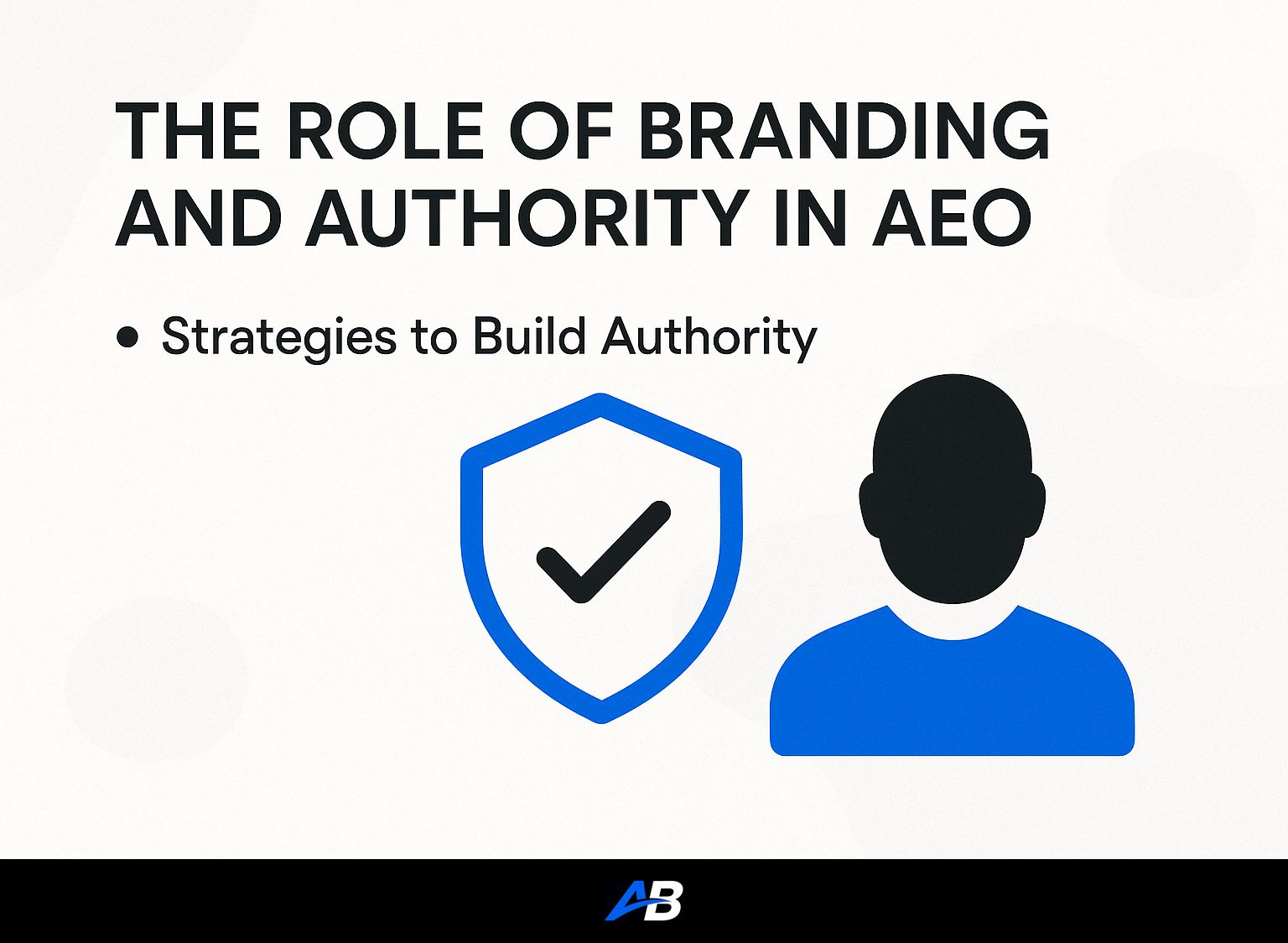 THE ROLE OF BRANDING AND AUTHORITY IN AEO

• Strategies to Build Authority

AB